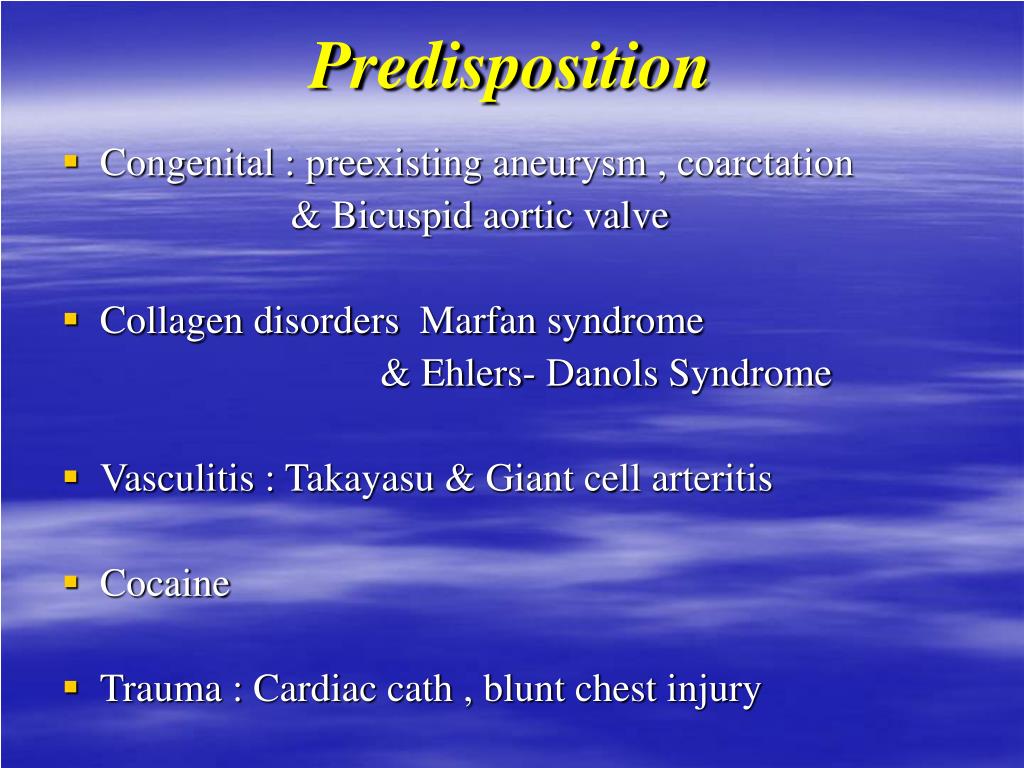 Predisposition

Congenital : preexisting aneurysm , coarctation & Bicuspid aortic valve

Collagen disorders  Marfan syndrome & Ehlers- Danols Syndrome

Vasculitis : Takayasu & Giant cell arteritis

Cocaine

Trauma : Cardiac cath , blunt chest injury